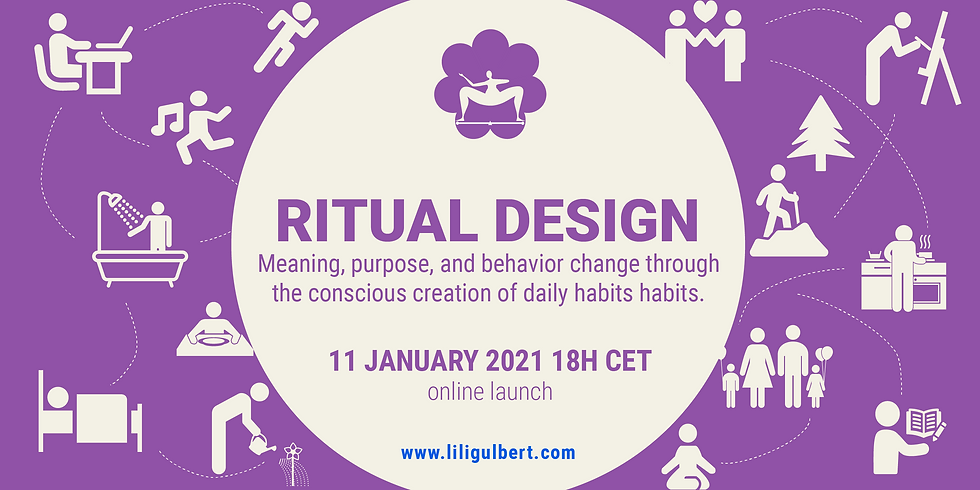 RITUAL DESIGN

Meaning, purpose, and behavior change through the conscious creation of daily habits habits.

11 JANUARY 2021 18H CET

online launch

www.liligulbert.com